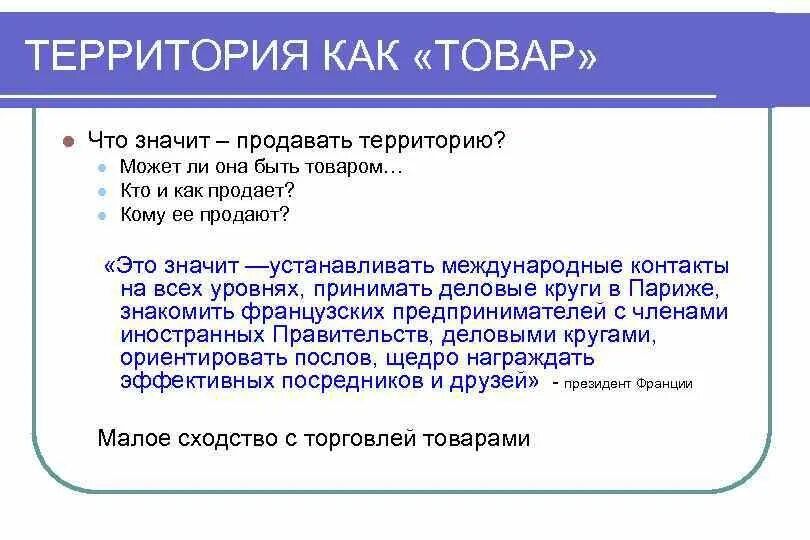 ТЕРРИТОРИЯ КАК «ТОВАР»

Что значит – продавать территорию?
Может ли она быть товаром…
Кто и как продает?
Кому ее продают?

«Это значит —устанавливать международные контакты на всех уровнях, принимать деловые круги в Париже, знакомить французских предпринимателей с членами иностранных Правительств, деловыми кругами, ориентировать послов, щедро награждать эффективных посредников и друзей» - президент Франции

Малое сходство с торговлей товарами